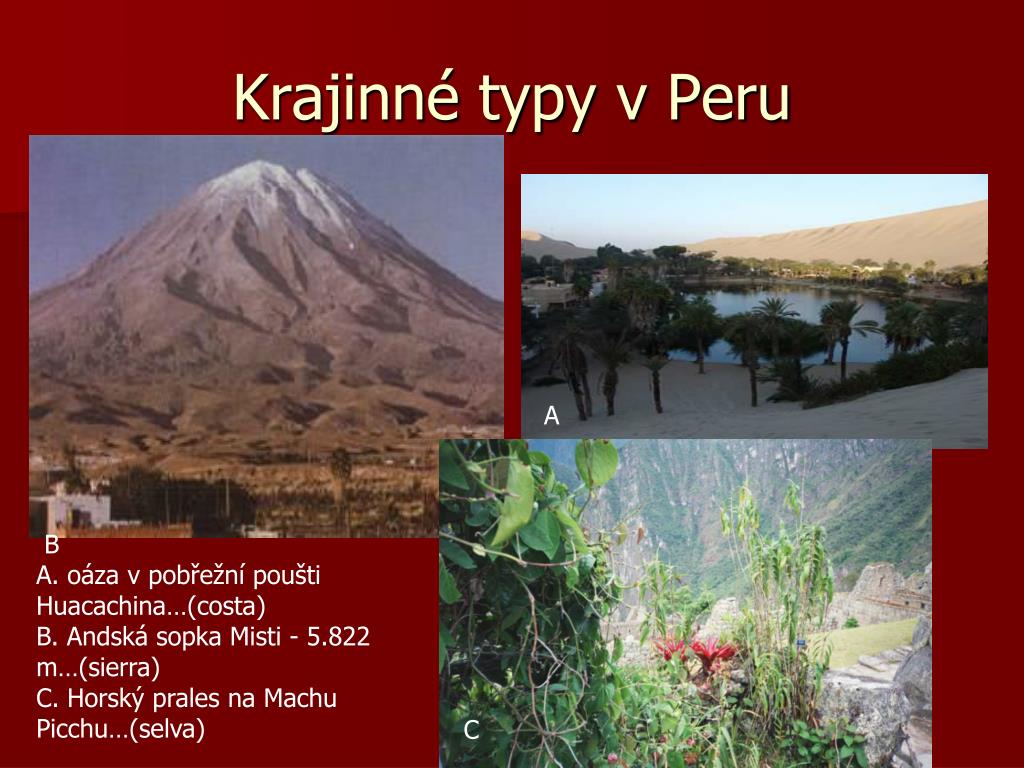 Krajinné typy v Peru

A

B

A. oáza v pobřežní poušti Huacachina…(costa)
B. Andská sopka Misti - 5.822 m…(sierra)
C. Horský prales na Machu Picchu…(selva)

C